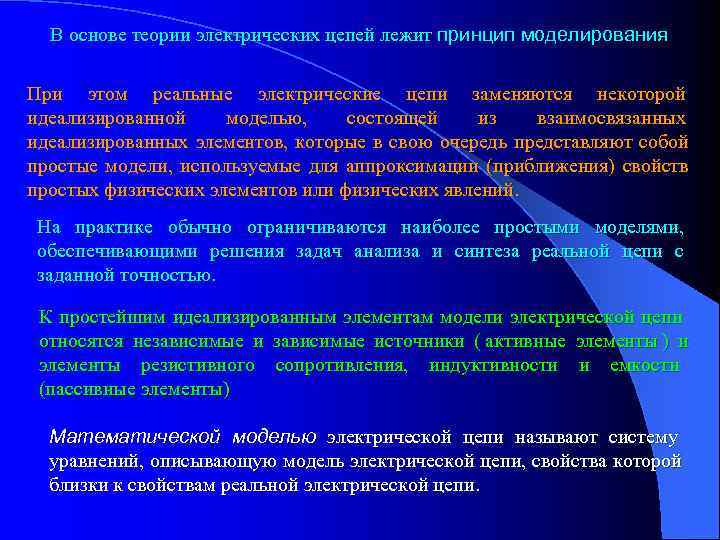 В основе теории электрических цепей лежит принцип моделирования

При этом реальные электрические цепи заменяются некоторой идеализированной моделью, состоящей из взаимосвязанных идеализированных элементов, которые в свою очередь представляют собой простые модели, используемые для аппроксимации (приближения) свойств простых физических элементов или физических явлений.

На практике обычно ограничиваются наиболее простыми моделями, обеспечивающими решения задач анализа и синтеза реальной цепи с заданной точностью.

К простейшим идеализированным элементам модели электрической цепи относятся независимые и зависимые источники ( активные элементы ) и элементы резистивного сопротивления, индуктивности и емкости (пассивные элементы)

Математической моделью электрической цепи называют систему уравнений, описывающую модель электрической цепи, свойства которой близки к свойствам реальной электрической цепи.